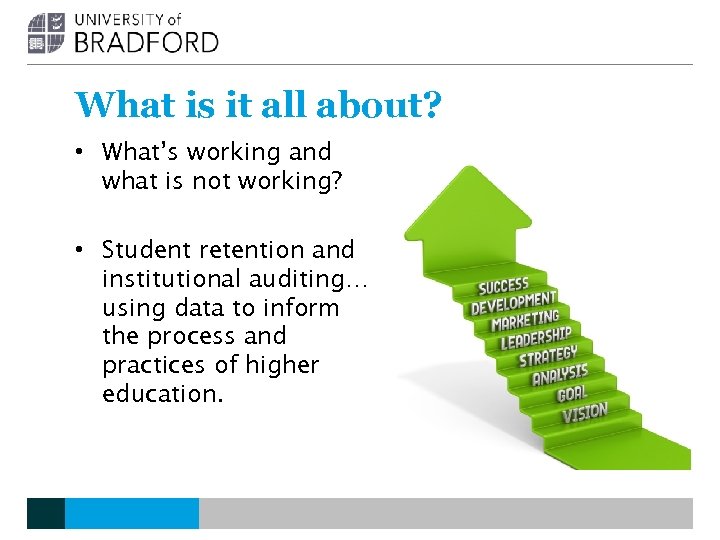 UNIVERSITY of
BRADFORD

What is it all about?

• What's working and what is not working?

• Student retention and institutional auditing… using data to inform the process and practices of higher education.

SUCCESS
DEVELOPMENT
MARKETING
LEADERSHIP
STRATEGY
ANALYSIS
GOAL
VISION